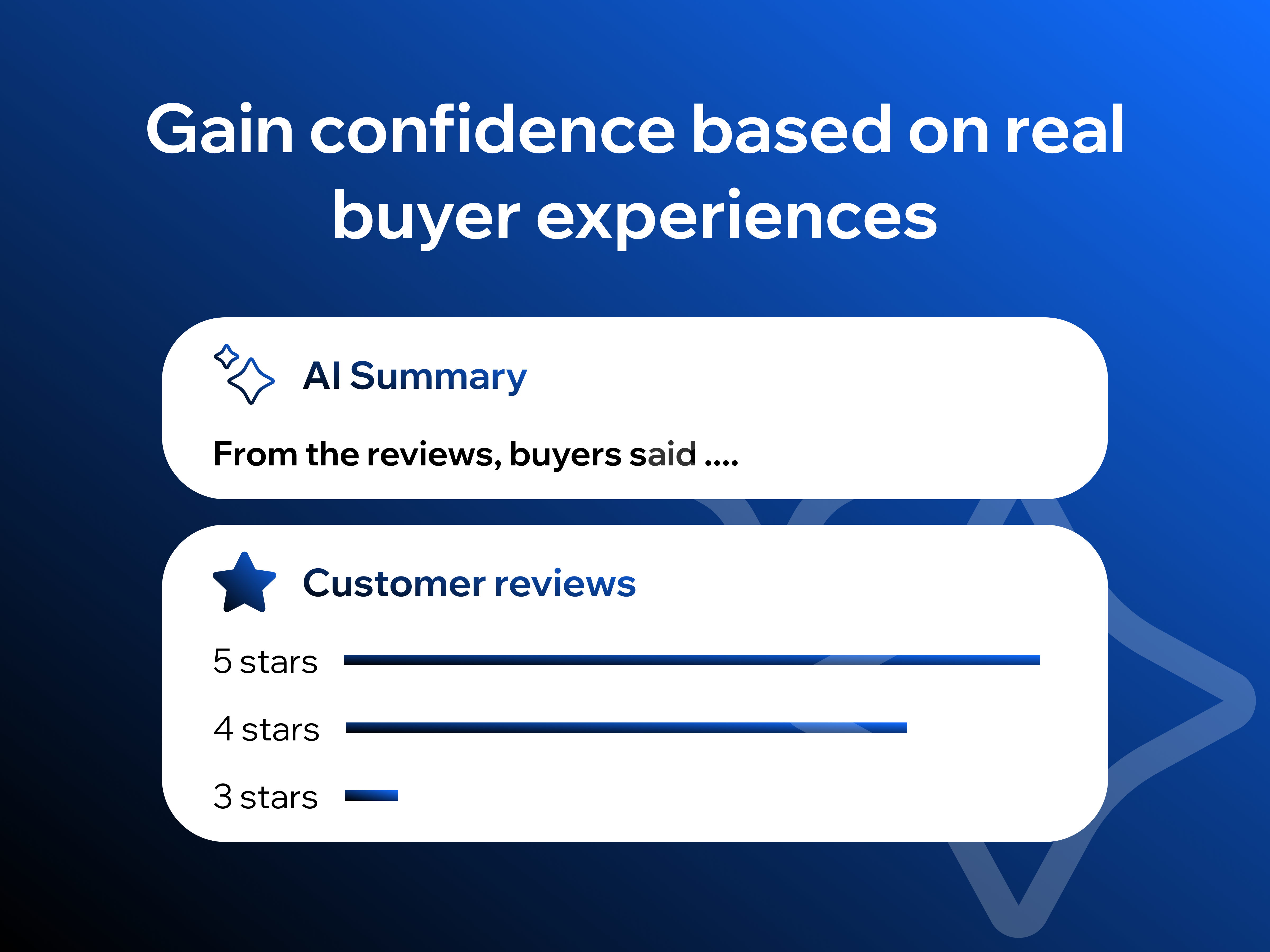 Gain confidence based on real buyer experiences

AI Summary

From the reviews, buyers said ....

Customer reviews

5 stars

4 stars

3 stars